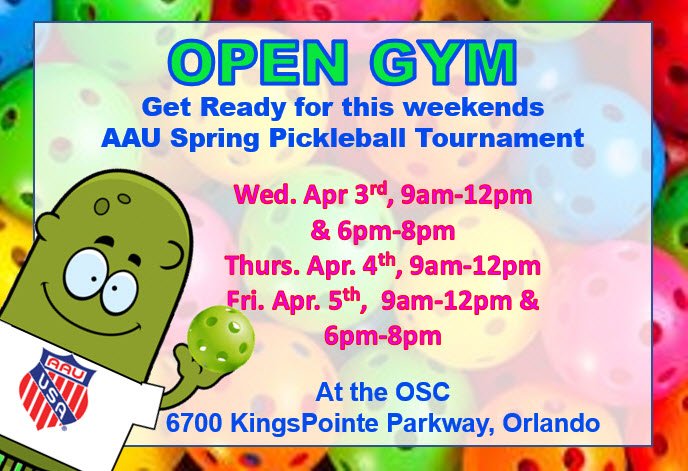 OPEN GYM

Get Ready for this weekends AAU Spring Pickleball Tournament

Wed. Apr 3$^{rd}$, 9am-12pm & 6pm-8pm
Thurs. Apr. 4$^{th}$, 9am-12pm
Fri. Apr. 5$^{th}$, 9am-12pm & 6pm-8pm

At the OSC
6700 KingsPointe Parkway, Orlando

AAU
USA